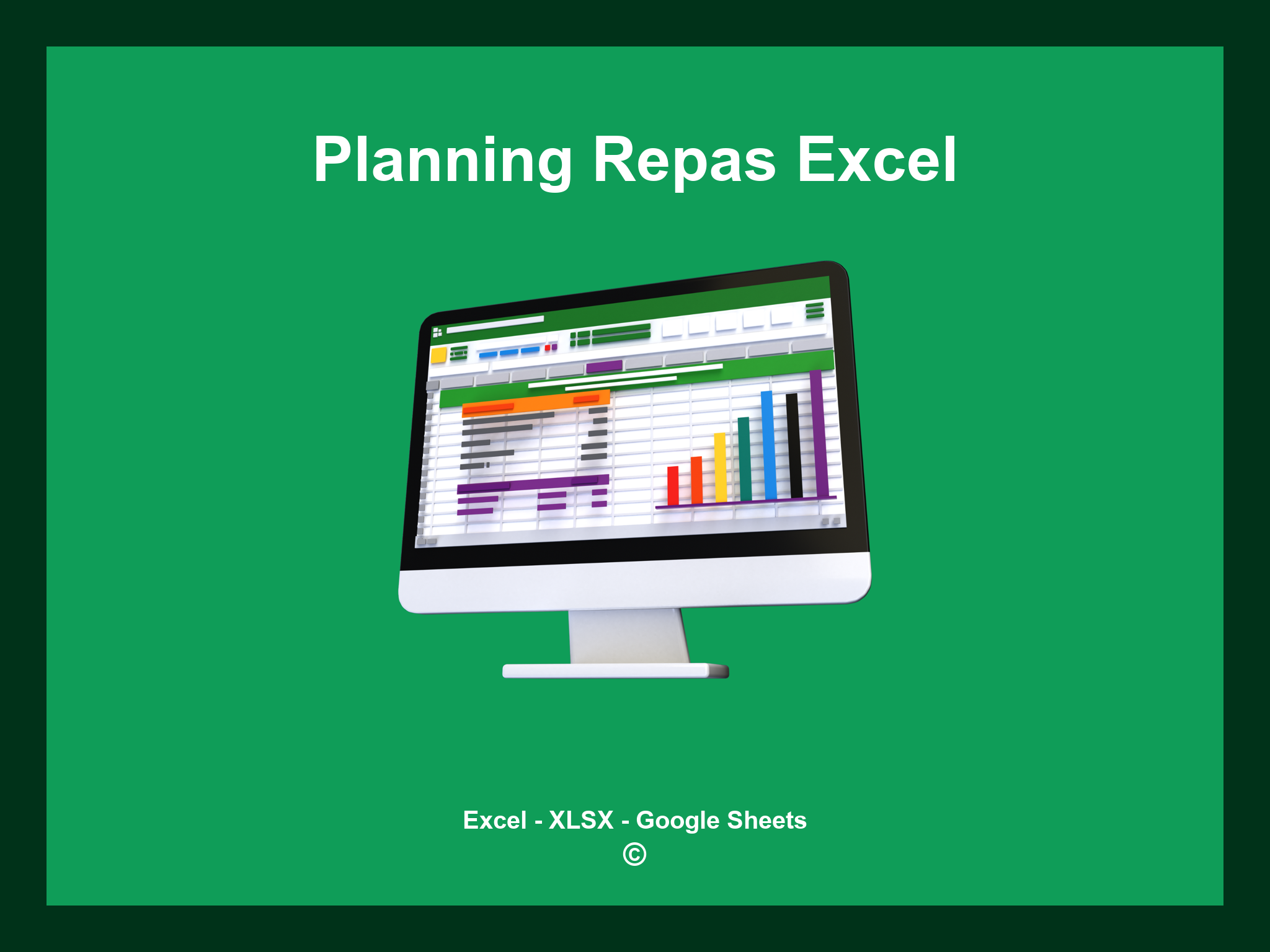 Planning Repas Excel

Excel - XLSX - Google Sheets
©